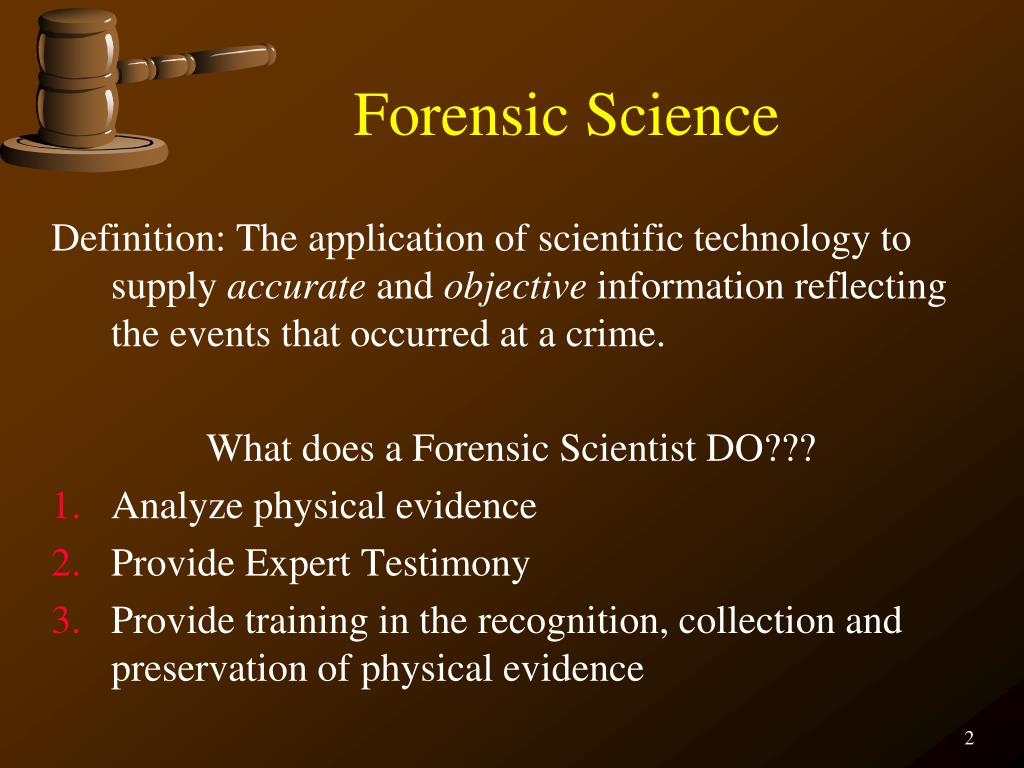 Forensic Science

Definition: The application of scientific technology to supply accurate and objective information reflecting the events that occurred at a crime.

What does a Forensic Scientist DO???

1. Analyze physical evidence
2. Provide Expert Testimony
3. Provide training in the recognition, collection and preservation of physical evidence

2